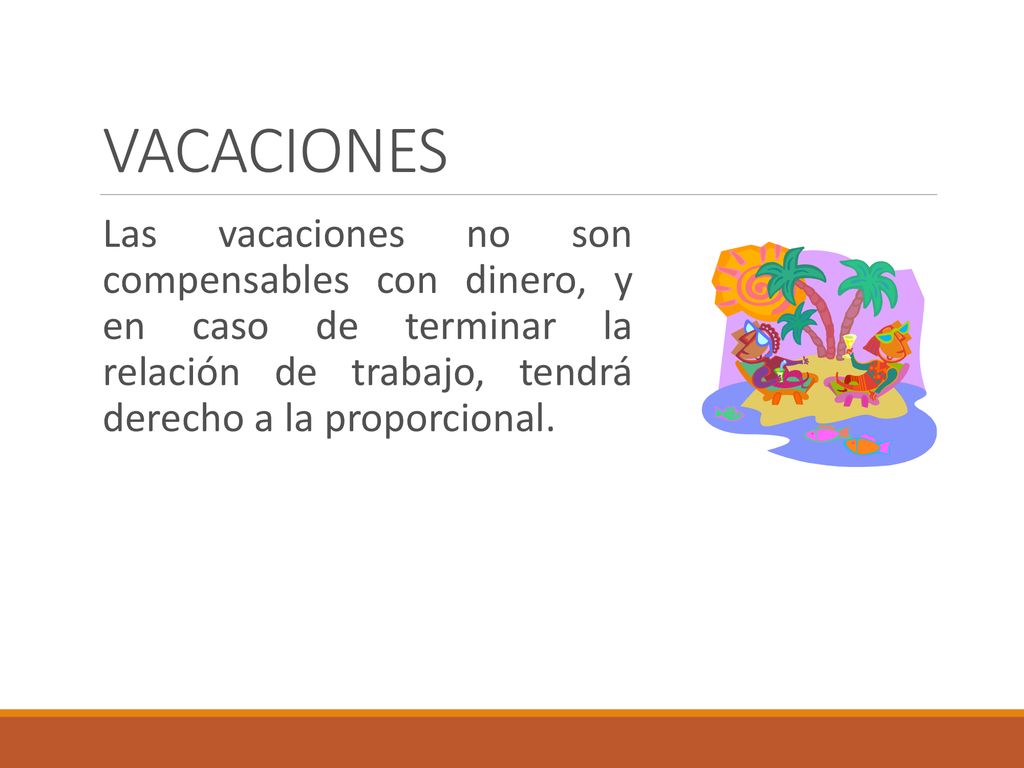 VACACIONES

Las vacaciones no son compensables con dinero, y en caso de terminar la relación de trabajo, tendrá derecho a la proporcional.